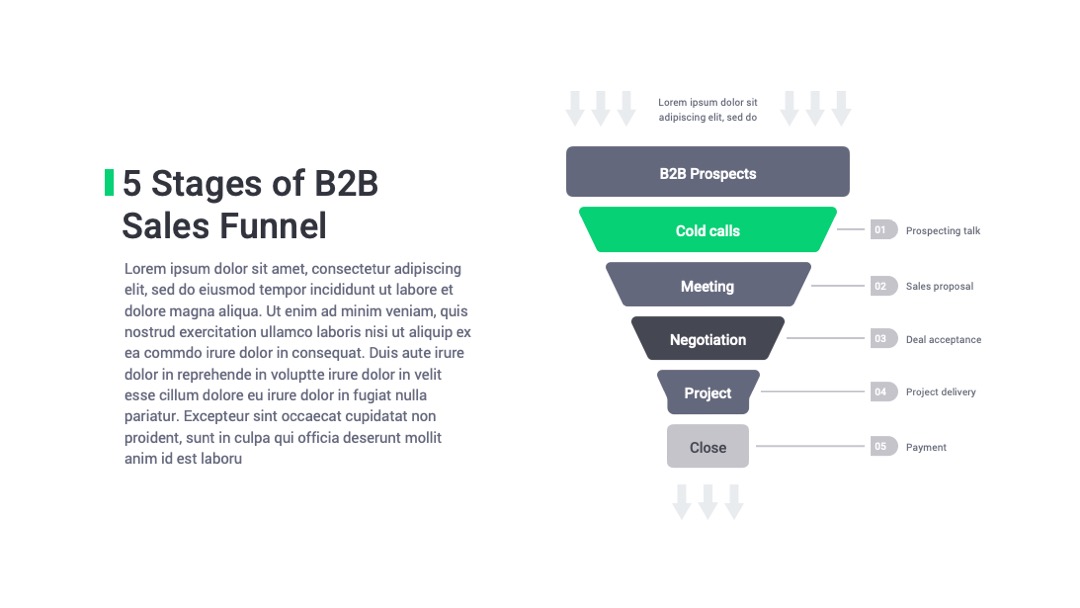 5 Stages of B2B Sales Funnel

Lorem ipsum dolor sit amet, consectetur adipiscing elit, sed do eiusmod tempor incididunt ut labore et dolore magna aliqua. Ut enim ad minim veniam, quis nostrud exercitation ullamco laboris nisi ut aliquip ex ea commdo irure dolor in consequat. Duis aute irure dolor in reprehende in voluptte irure dolor in velit esse cillum dolore eu irure dolor in fugiat nulla pariatur. Excepteur sint occaecat cupidatat non proident, sunt in culpa qui officia deserunt mollit anim id est laboru

Lorem ipsum dolor sit adipiscing elit, sed do

B2B Prospects

Cold calls

01 Prospecting talk

Meeting

02 Sales proposal

Negotiation

03 Deal acceptance

Project

04 Project delivery

Close

05 Payment